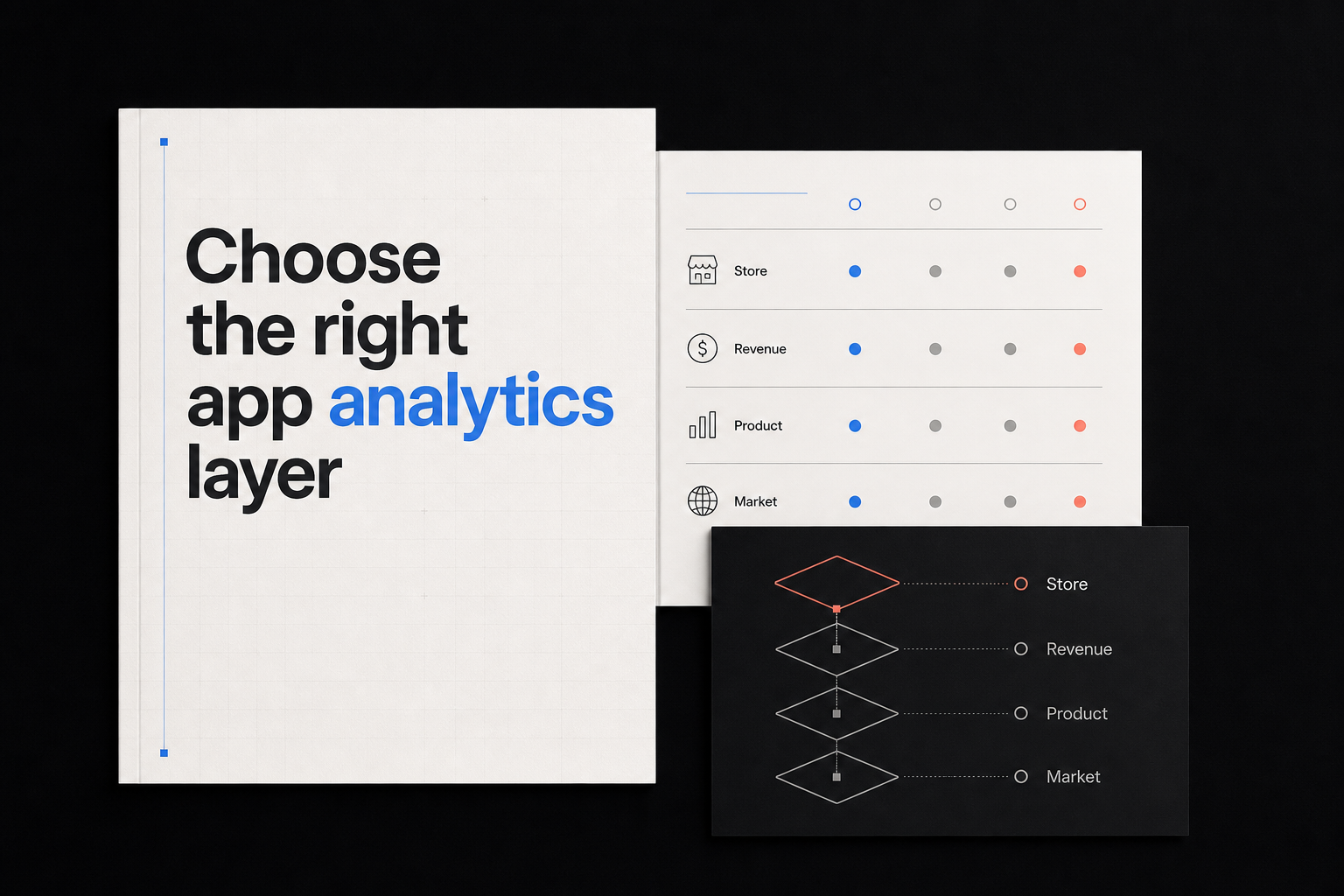 Choose the right app analytics layer

Store
Revenue
Product
Market

Store
Revenue
Product
Market